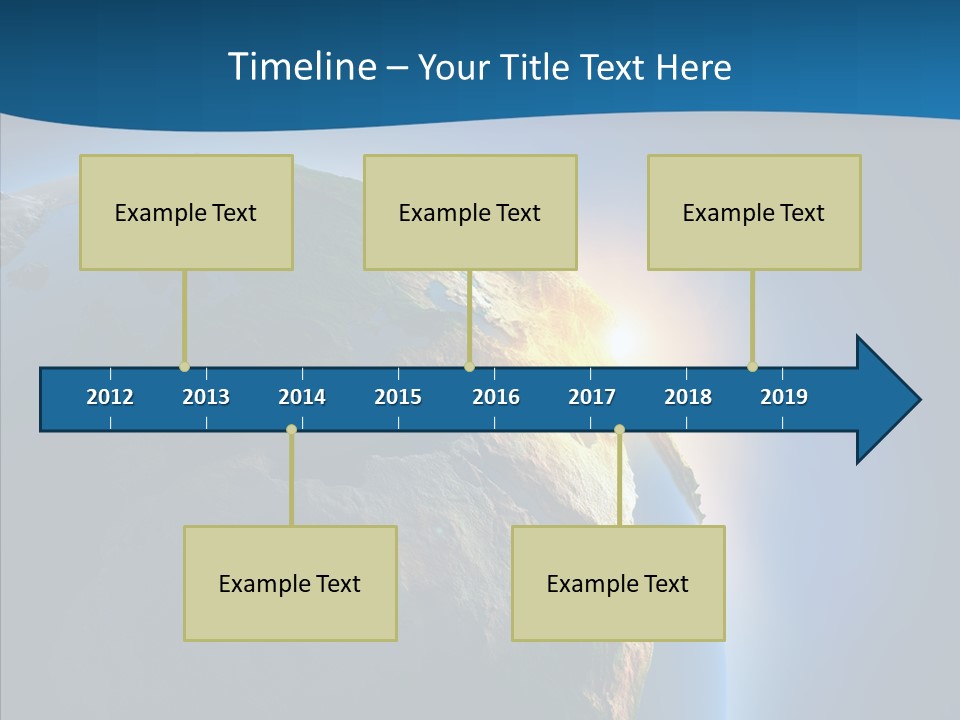 Timeline – Your Title Text Here

Example Text

Example Text

Example Text

2012 2013 2014 2015 2016 2017 2018 2019

Example Text

Example Text